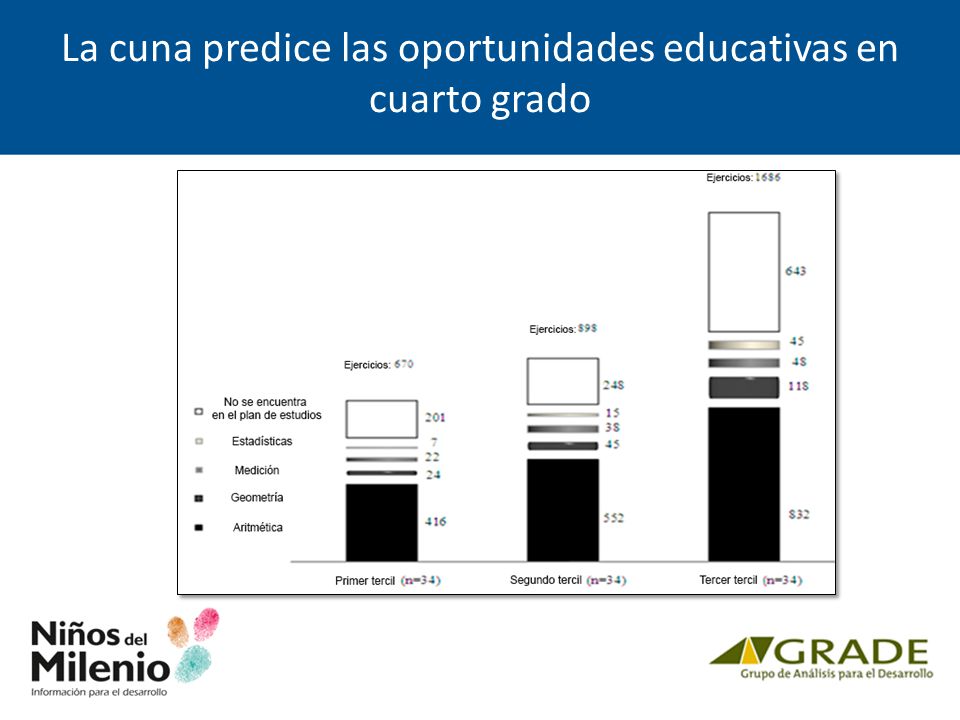 La cuna predice las oportunidades educativas en cuarto grado

No se encuentra en el plan de estudios
Estadísticas
Medición
Geometría
Aritmética

Ejercicios: 670
201
7
22
24
416
Primer tercil (n=34)

Ejercicios: 898
248
15
38
45
552
Segundo tercil (n=34)

Ejercicios: 1686
643
45
48
118
832
Tercer tercil (n=34)

Niños del Milenio
Información para el desarrollo

GRADE
Grupo de Análisis para el Desarrollo